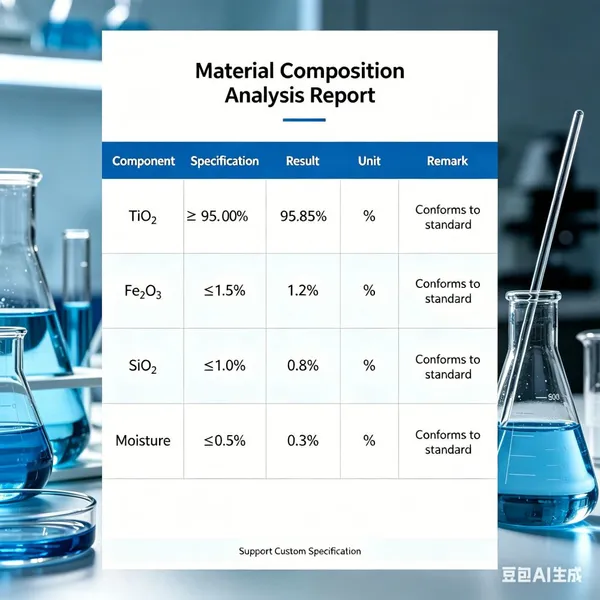 Material Composition Analysis Report

| Component | Specification | Result | Unit | Remark |
|---|---|---|---|---|
| $TiO_2$ | ≥ 95.00% | 95.85% | % | Conforms to standard |
| $Fe_2O_3$ | ≤1.5% | 1.2% | % | Conforms to standard |
| $SiO_2$ | ≤1.0% | 0.8% | % | Conforms to standard |
| Moisture | ≤0.5% | 0.3% | % | Conforms to standard |

Support Custom Specification

豆包AI生成